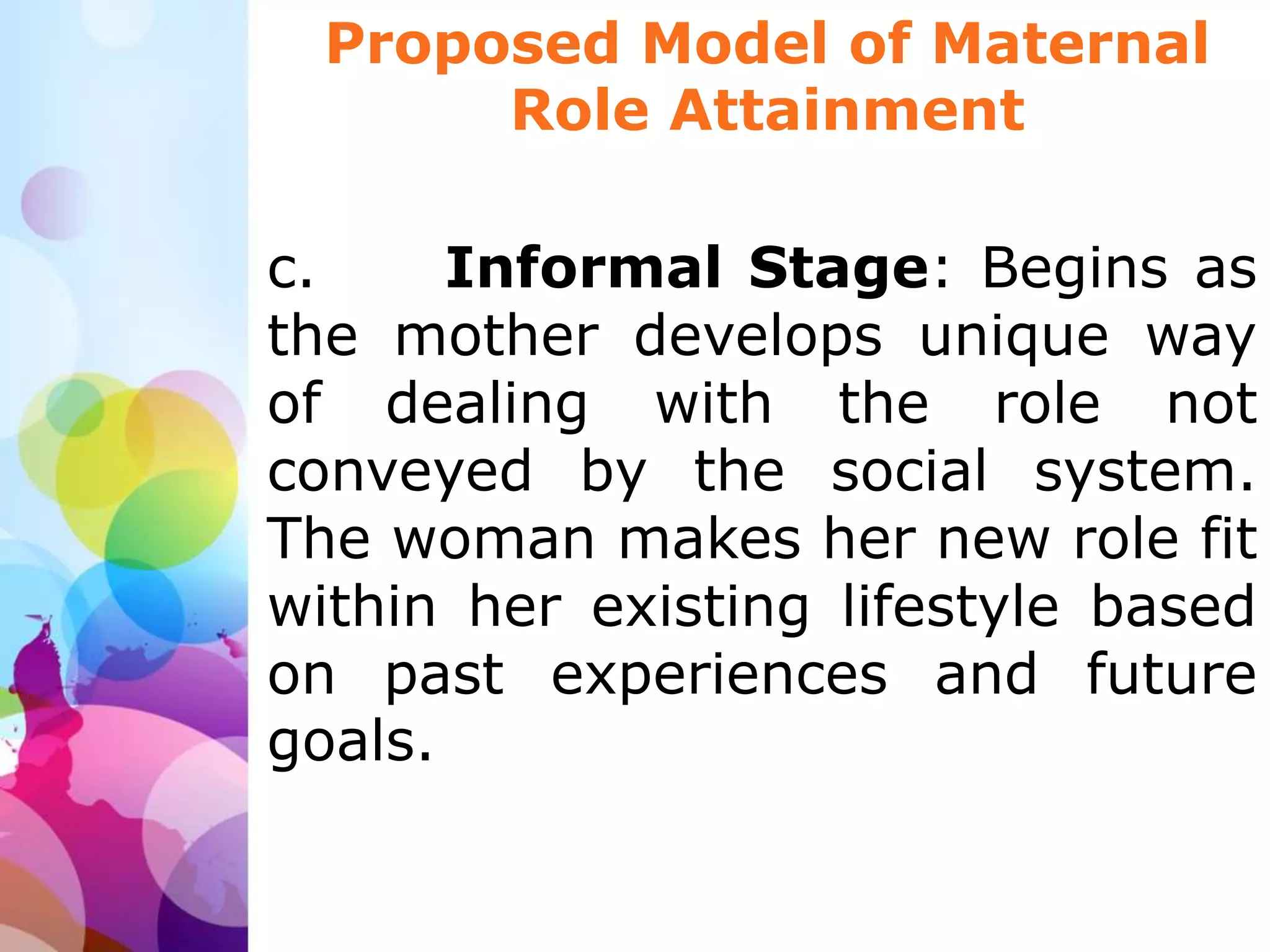 Proposed Model of Maternal Role Attainment

c. Informal Stage: Begins as the mother develops unique way of dealing with the role not conveyed by the social system. The woman makes her new role fit within her existing lifestyle based on past experiences and future goals.